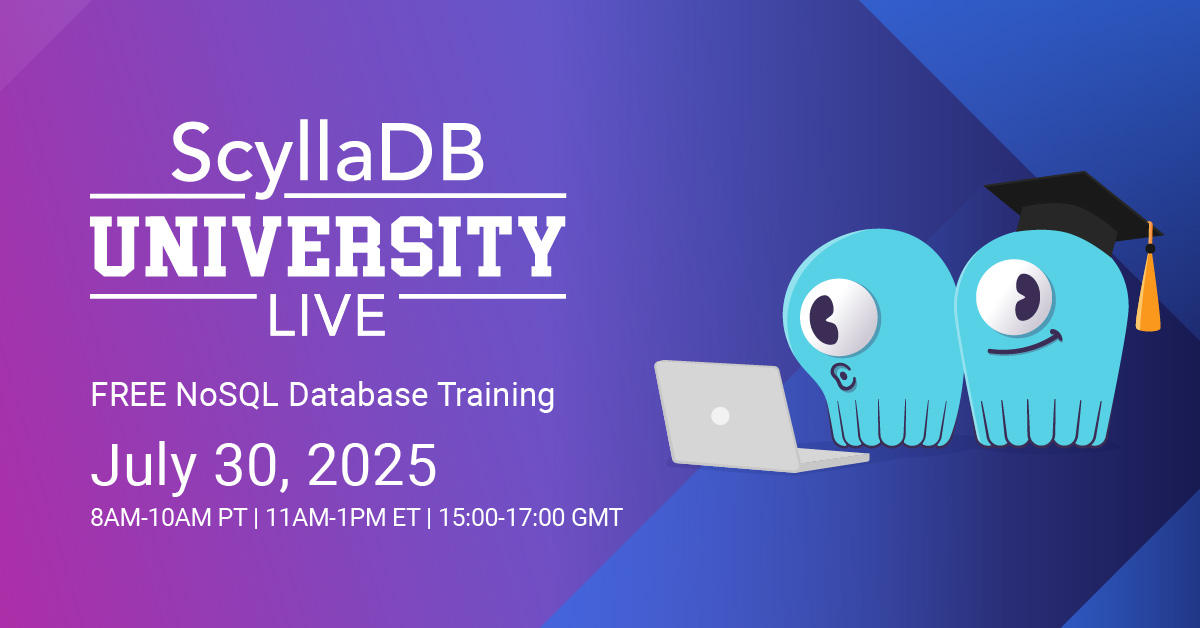 ScyllaDB
UNIVERSITY
LIVE

FREE NoSQL Database Training

July 30, 2025

8AM-10AM PT | 11AM-1PM ET | 15:00-17:00 GMT